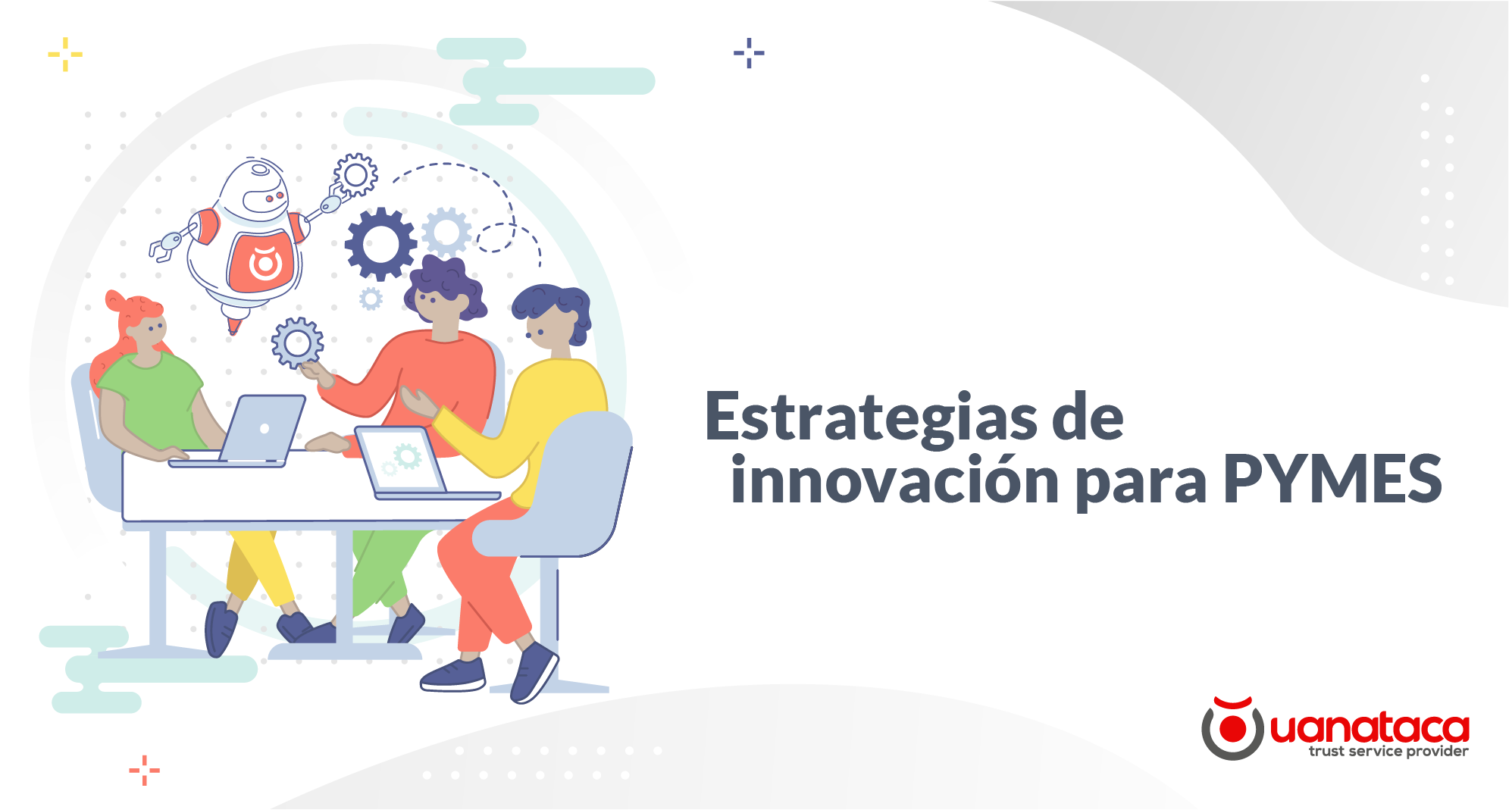 Estrategias de innovación para PYMES

uanataca
trust service provider